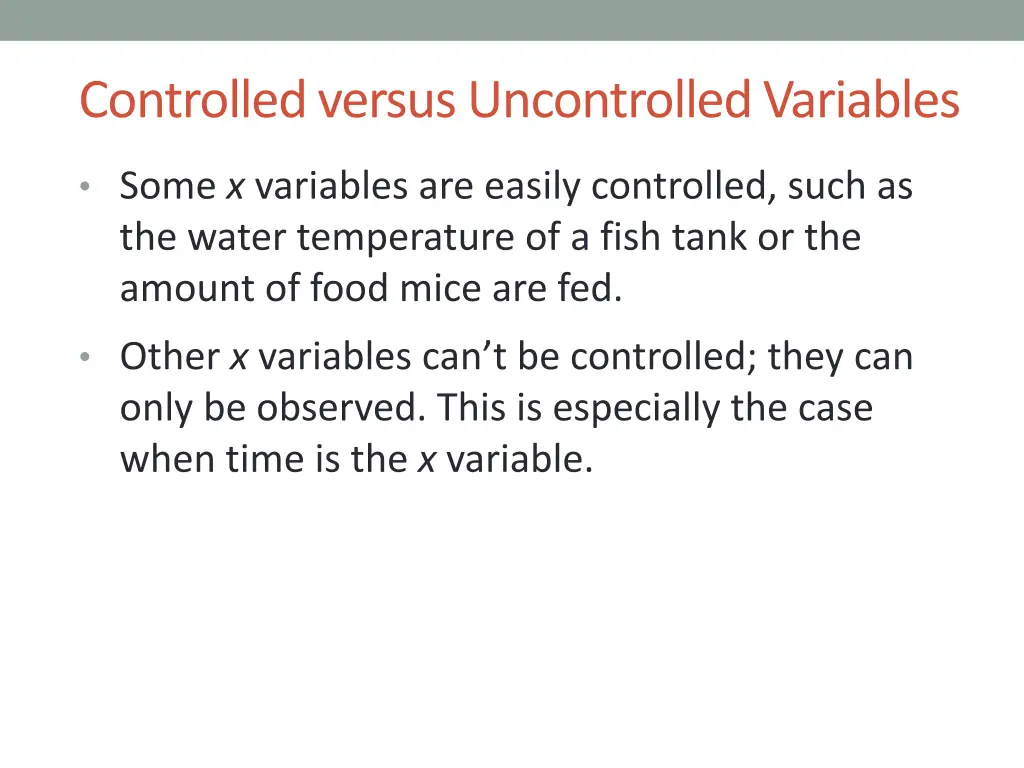 Controlled versus Uncontrolled Variables

• Some $x$ variables are easily controlled, such as the water temperature of a fish tank or the amount of food mice are fed.

• Other $x$ variables can't be controlled; they can only be observed. This is especially the case when time is the $x$ variable.